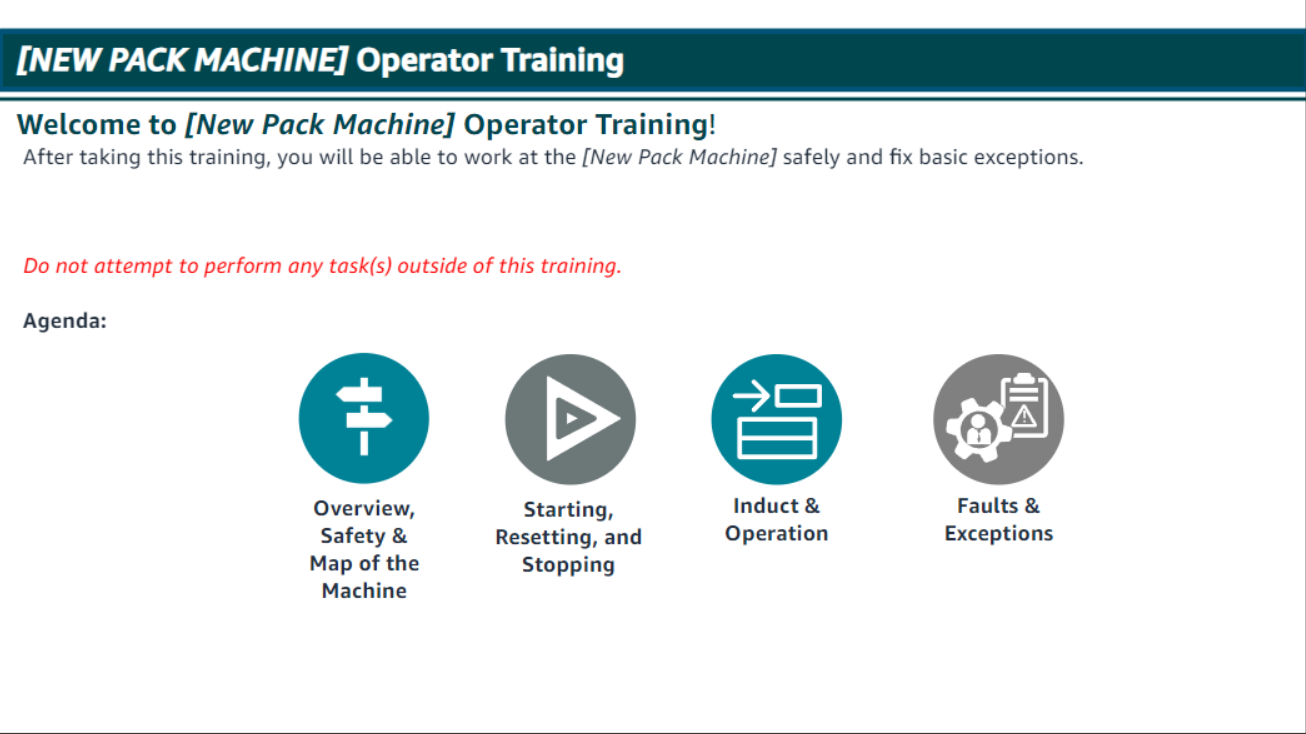 [NEW PACK MACHINE] Operator Training

Welcome to [New Pack Machine] Operator Training!
After taking this training, you will be able to work at the [New Pack Machine] safely and fix basic exceptions.

Do not attempt to perform any task(s) outside of this training.

Agenda:

Overview, Safety & Map of the Machine

Starting, Resetting, and Stopping

Induct & Operation

Faults & Exceptions